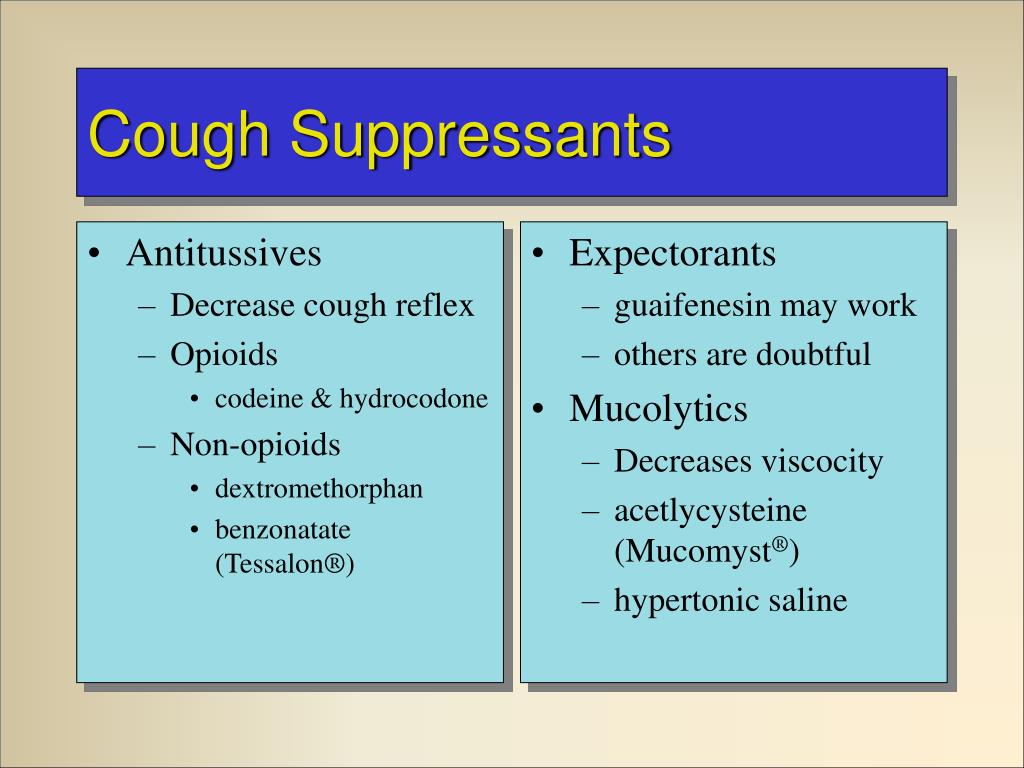 Cough Suppressants

• Antitussives
– Decrease cough reflex
– Opioids
• codeine & hydrocodone
– Non-opioids
• dextromethorphan
• benzonatate (Tessalon®)

• Expectorants
– guaifenesin may work
– others are doubtful
• Mucolytics
– Decreases viscocity
– acetlycysteine (Mucomyst®)
– hypertonic saline